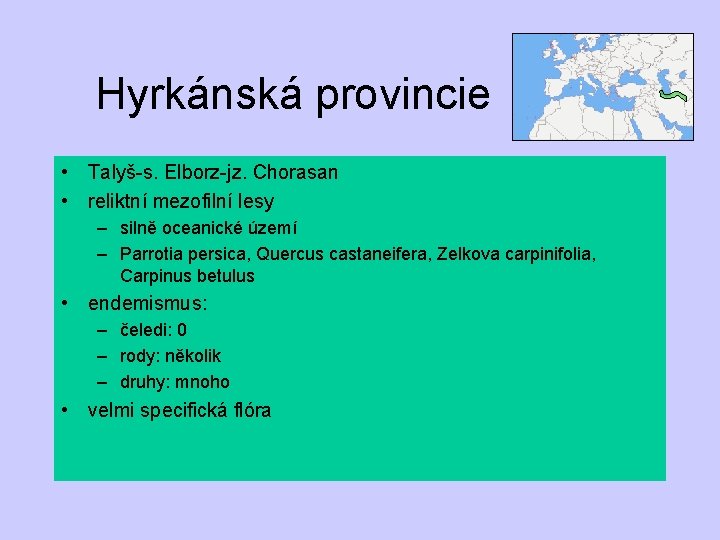 Hyrkánská provincie

• Talyš-s. Elborz-jz. Chorasan
• reliktní mezofilní lesy
  – silně oceanické území
  – Parrotia persica, Quercus castaneifera, Zelkova carpinifolia, Carpinus betulus
• endemismus:
  – čeledi: 0
  – rody: několik
  – druhy: mnoho
• velmi specifická flóra